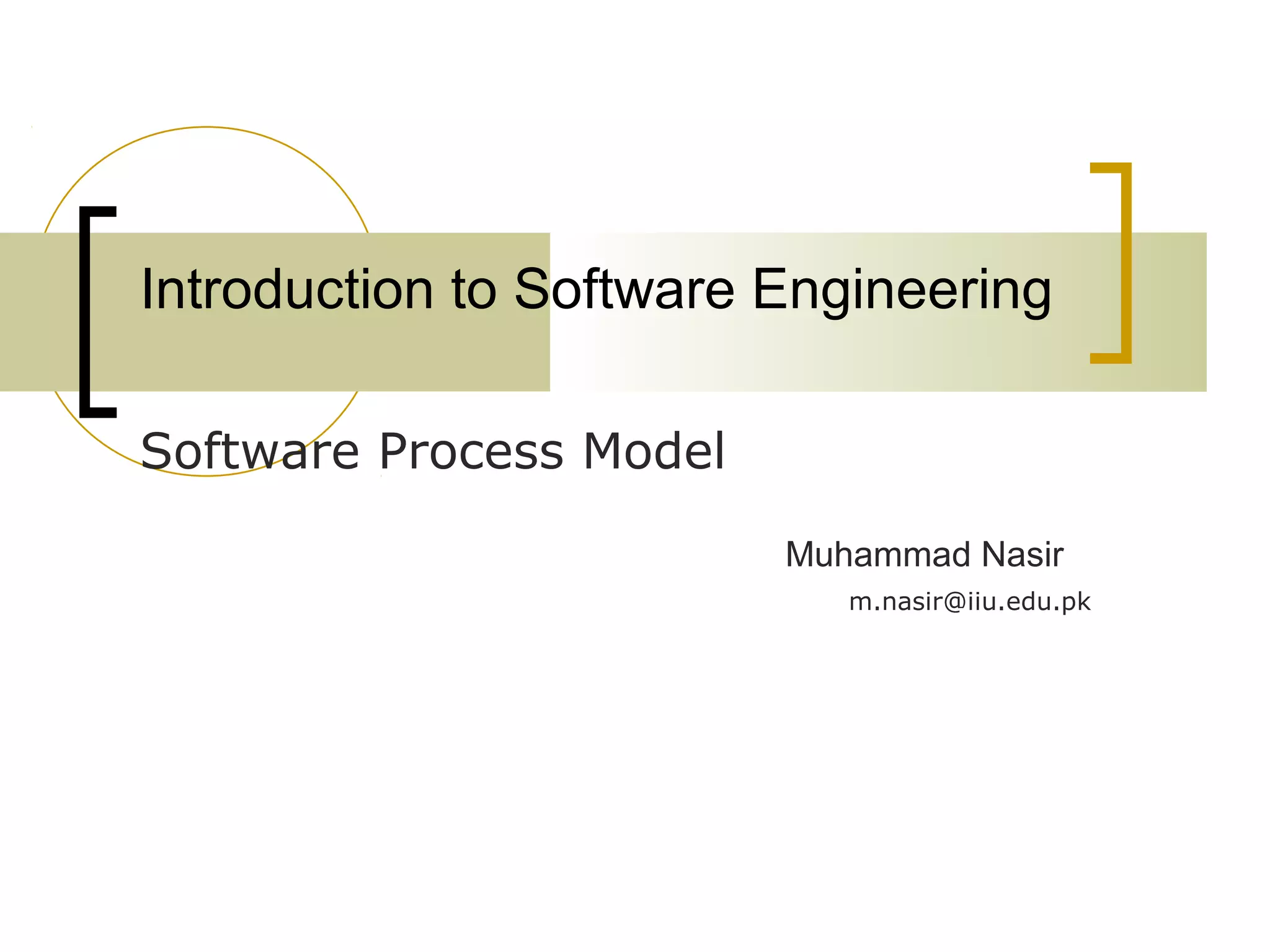 Introduction to Software Engineering

Software Process Model

Muhammad Nasir

m.nasir@iiu.edu.pk